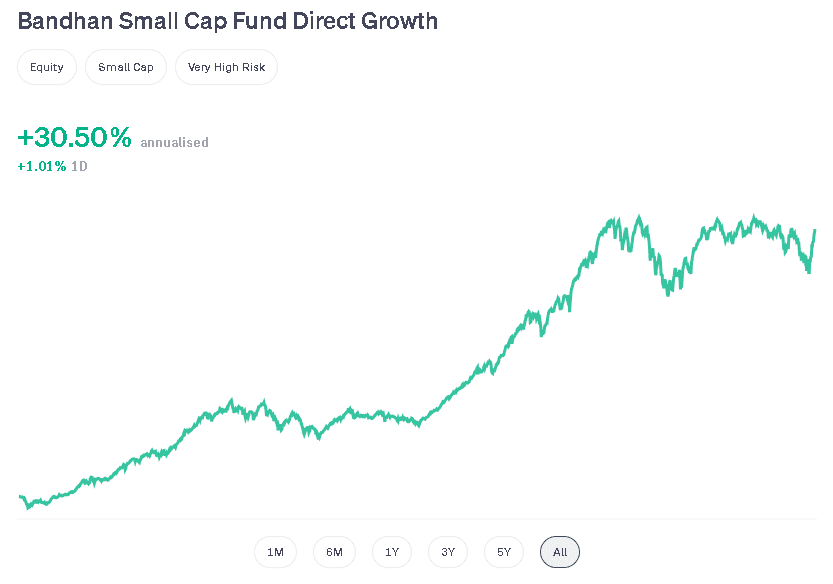 Bandhan Small Cap Fund Direct Growth

Equity

Small Cap

Very High Risk

+30.50% annualised

+1.01% 1D

1M

6M

1Y

3Y

5Y

All